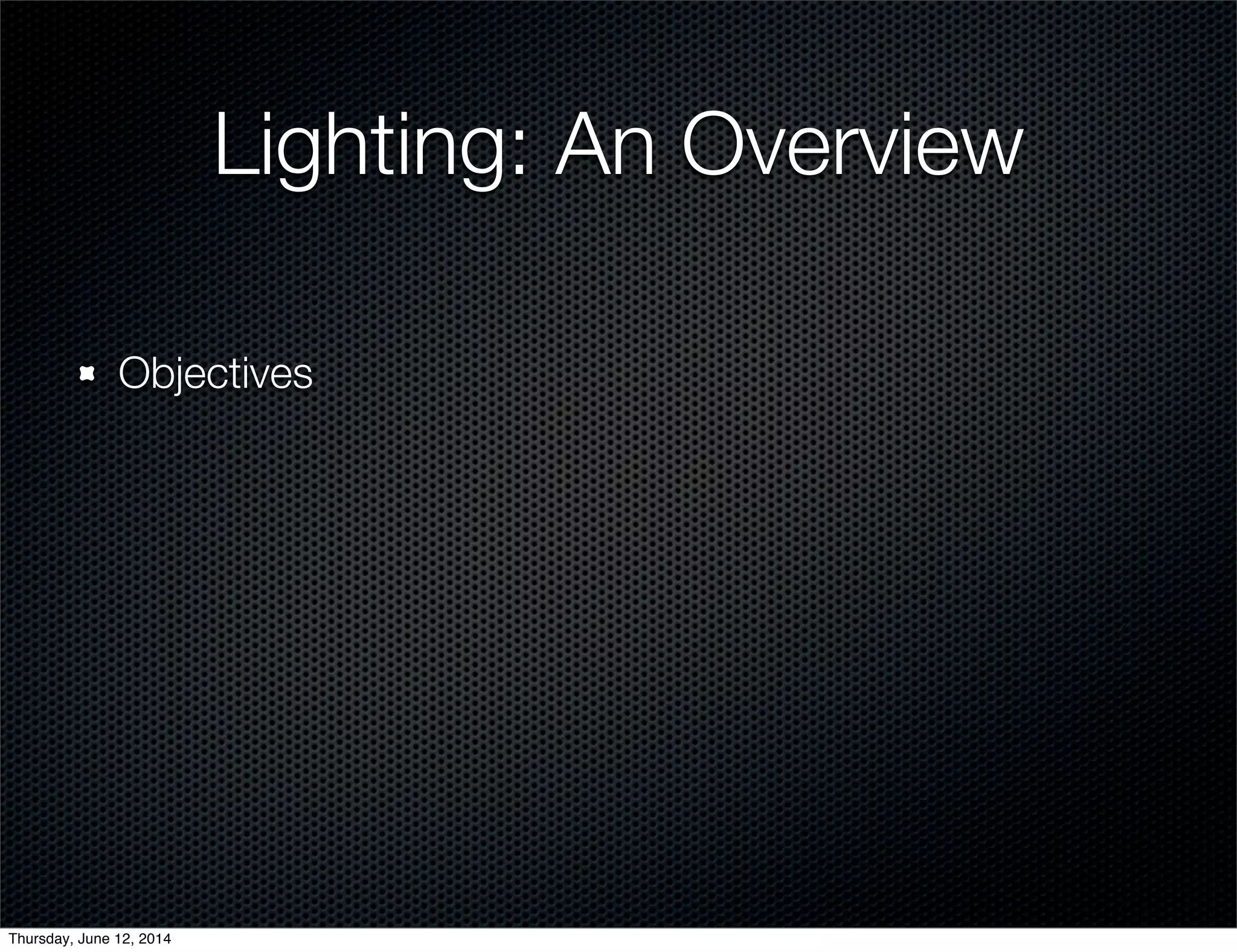 Lighting: An Overview

Objectives

Thursday, June 12, 2014